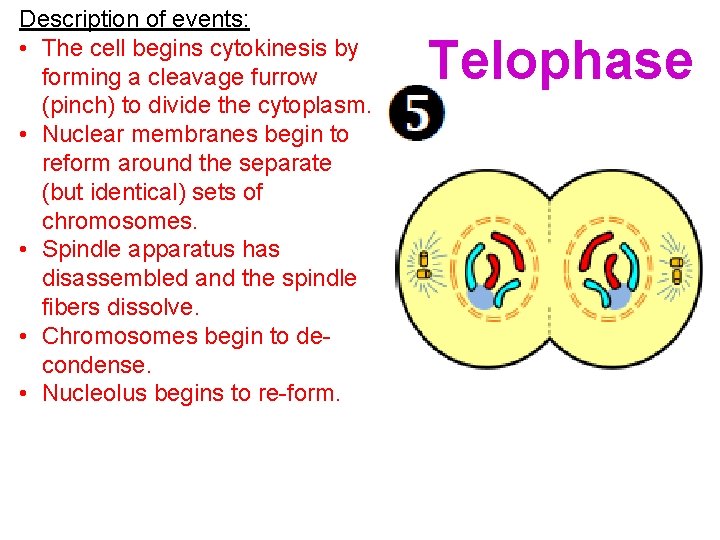 Description of events:
• The cell begins cytokinesis by forming a cleavage furrow (pinch) to divide the cytoplasm.
• Nuclear membranes begin to reform around the separate (but identical) sets of chromosomes.
• Spindle apparatus has disassembled and the spindle fibers dissolve.
• Chromosomes begin to de-condense.
• Nucleolus begins to re-form.

Telophase

5